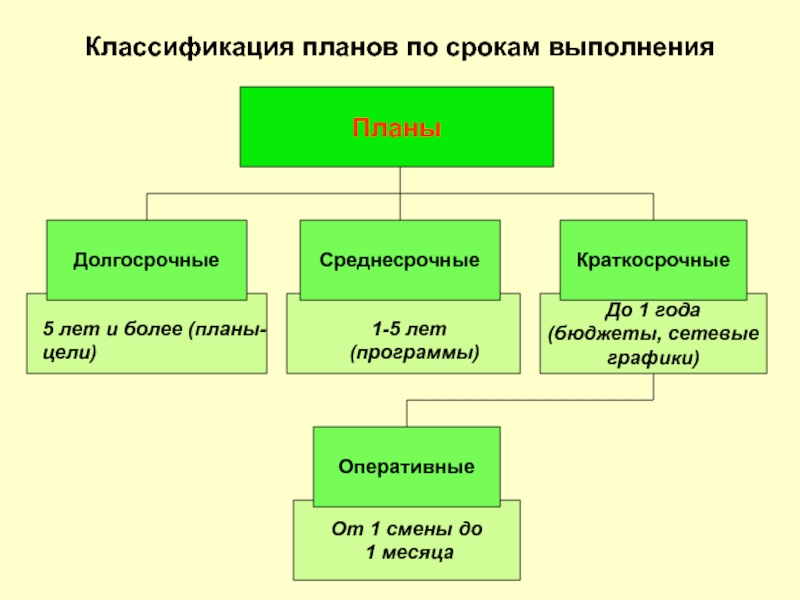 Классификация планов по срокам выполнения

Планы

Долгосрочные

5 лет и более (планы-цели)

Среднесрочные

1-5 лет (программы)

Краткосрочные

До 1 года (бюджеты, сетевые графики)

Оперативные

От 1 смены до 1 месяца